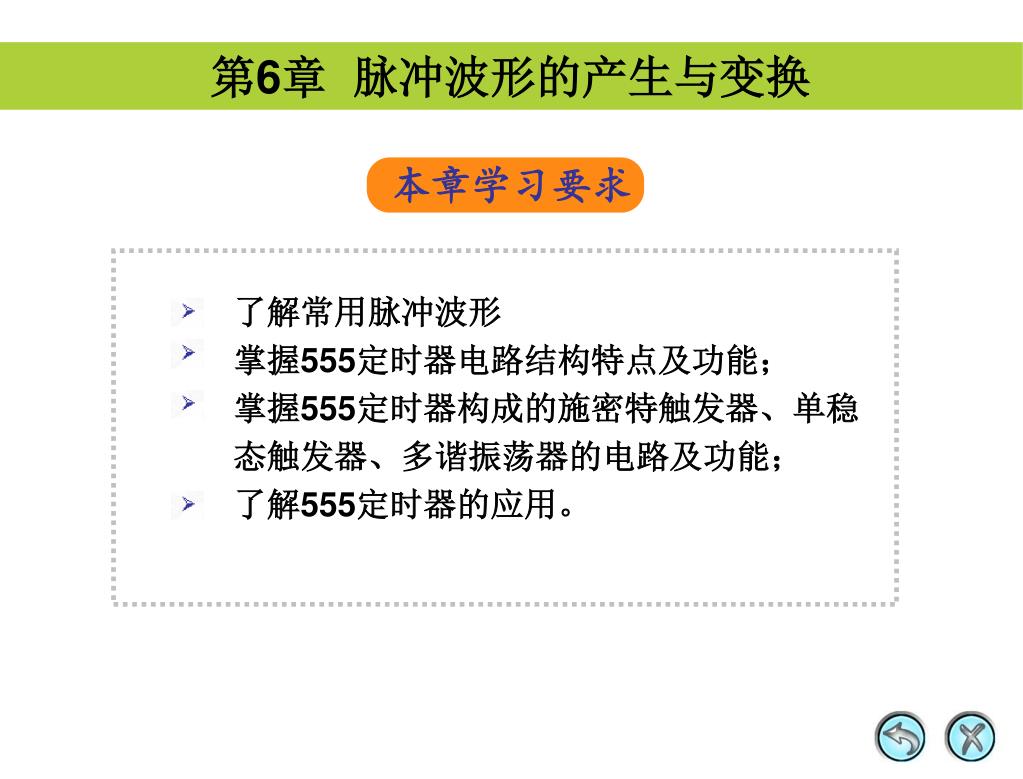 第6章 脉冲波形的产生与变换

本章学习要求

了解常用脉冲波形
掌握555定时器电路结构特点及功能；
掌握555定时器构成的施密特触发器、单稳态触发器、多谐振荡器的电路及功能；
了解555定时器的应用。